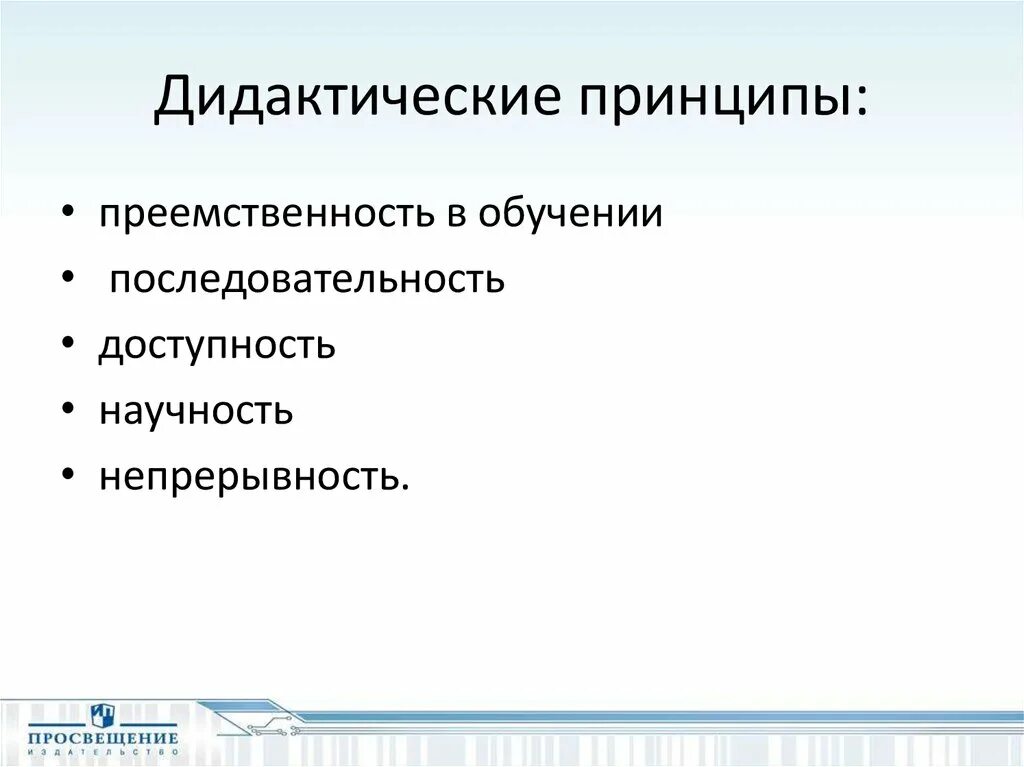 Дидактические принципы:

• преемственность в обучении
• последовательность
• доступность
• научность
• непрерывность.

ПРОСВЕЩЕНИЕ
ИЗДАТЕЛЬСТВО